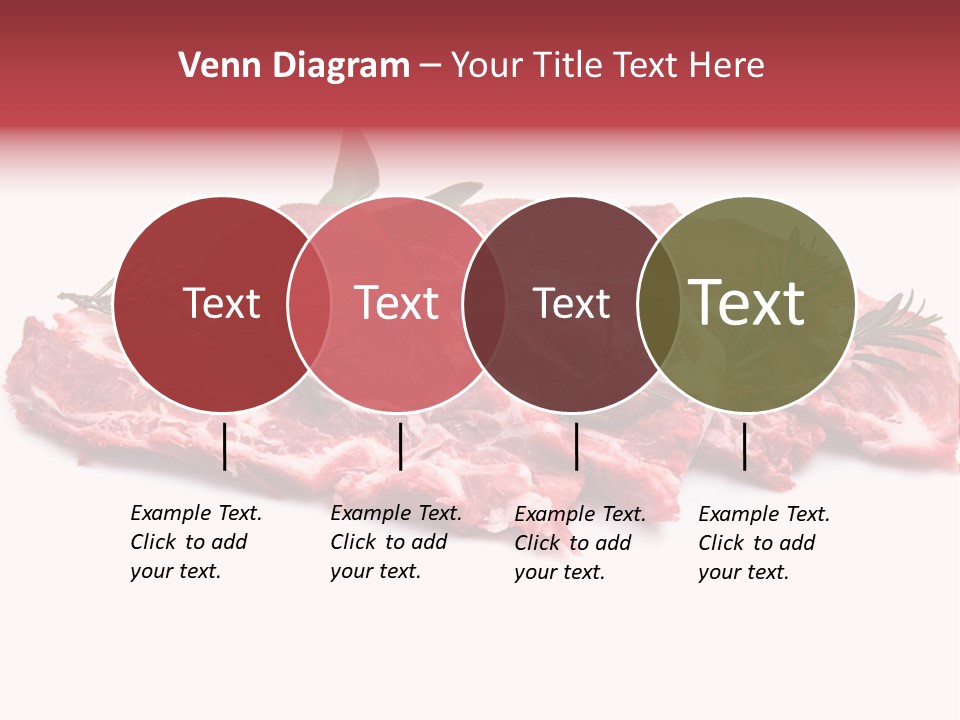 Venn Diagram – Your Title Text Here

Text

Text

Text

Text

Example Text. Click to add your text.

Example Text. Click to add your text.

Example Text. Click to add your text.

Example Text. Click to add your text.